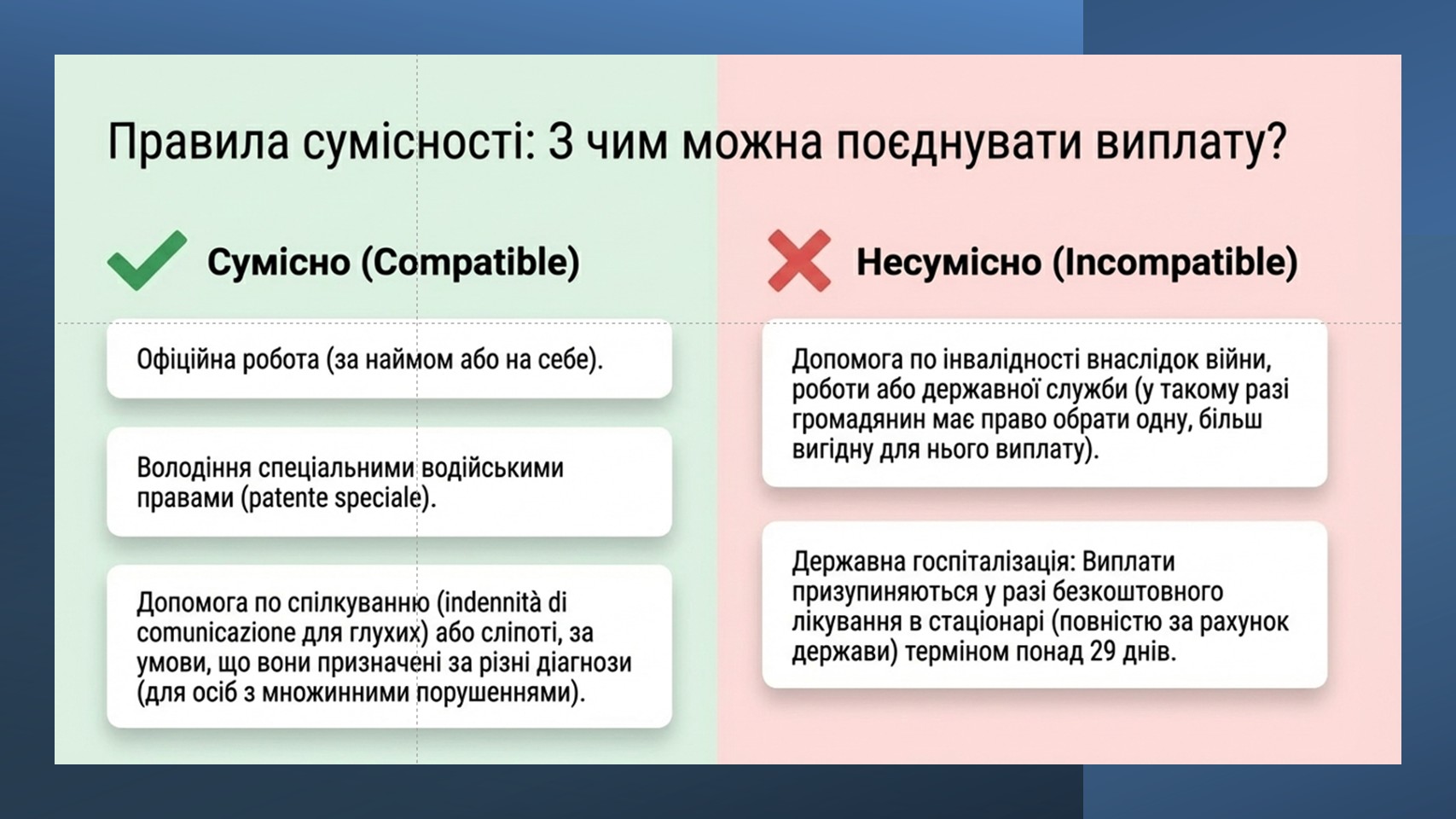 Правила сумісності: З чим можна поєднувати виплату?

Сумісно (Compatible)

Офіційна робота (за наймом або на себе).

Володіння спеціальними водійськими правами (patente speciale).

Допомога по спілкуванню (indennità di comunicazione для глухих) або сліпоті, за умови, що вони призначені за різні діагнози (для осіб з множинними порушеннями).

Несумісно (Incompatible)

Допомога по інвалідності внаслідок війни, роботи або державної служби (у такому разі громадянин має право обрати одну, більш вигідну для нього виплату).

Державна госпіталізація: Виплати призупиняються у разі безкоштовного лікування в стаціонарі (повністю за рахунок держави) терміном понад 29 днів.